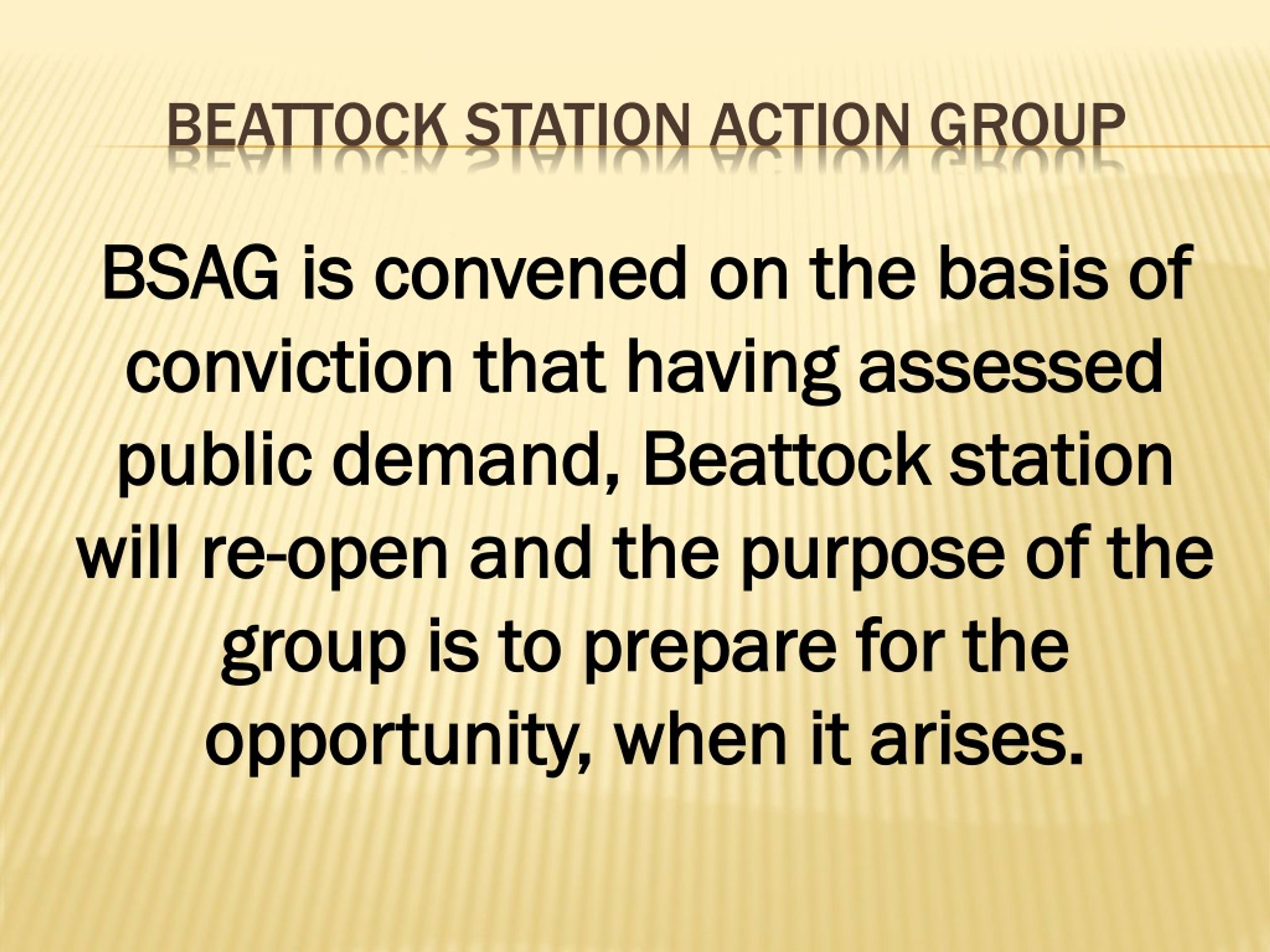 BEATTOCK STATION ACTION GROUP

BSAG is convened on the basis of conviction that having assessed public demand, Beattock station will re-open and the purpose of the group is to prepare for the opportunity, when it arises.